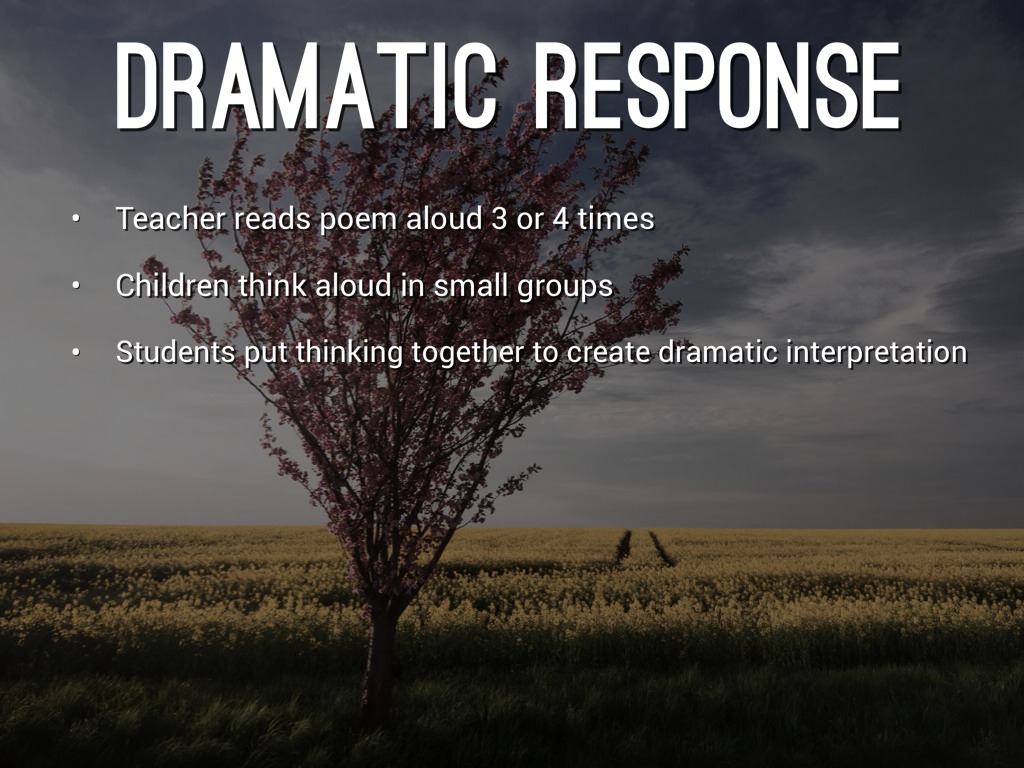 DRAMATIC RESPONSE

• Teacher reads poem aloud 3 or 4 times
• Children think aloud in small groups
• Students put thinking together to create dramatic interpretation